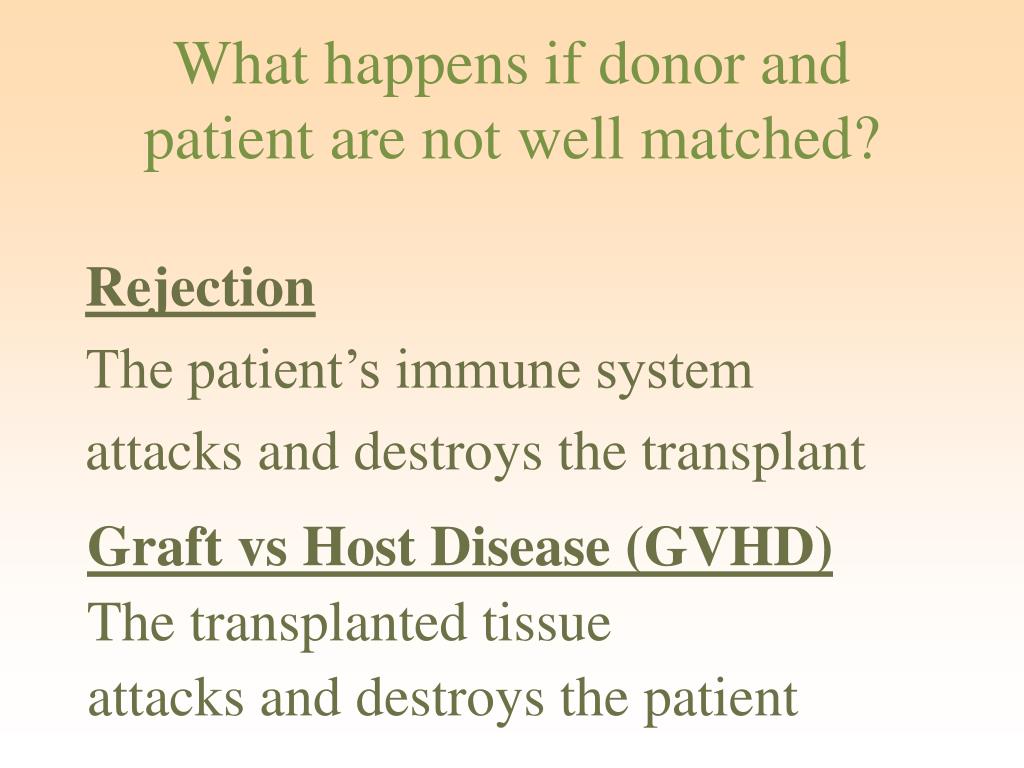 What happens if donor and patient are not well matched?

Rejection

The patient’s immune system attacks and destroys the transplant

Graft vs Host Disease (GVHD)

The transplanted tissue attacks and destroys the patient